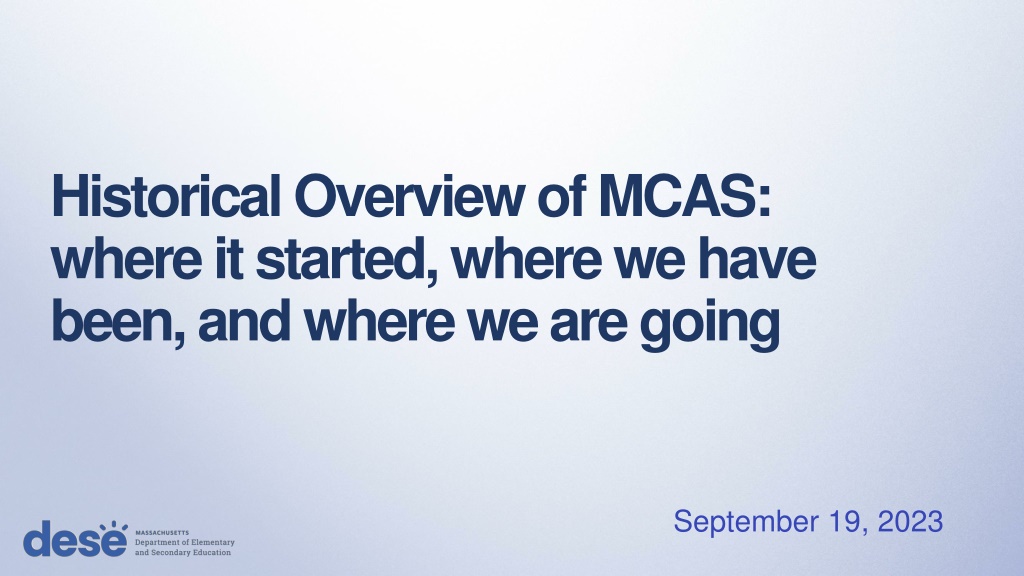 Historical Overview of MCAS: where it started, where we have been, and where we are going

September 19, 2023

dese MASSACHUSETTS Department of Elementary and Secondary Education